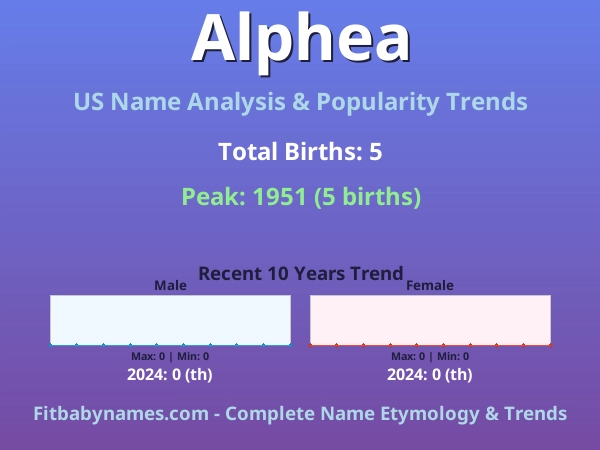 Alphea

US Name Analysis & Popularity Trends

Total Births: 5

Peak: 1951 (5 births)

Recent 10 Years Trend

Male

Max: 0 | Min: 0

2024: 0 (th)

Female

Max: 0 | Min: 0

2024: 0 (th)

Fitbabynames.com - Complete Name Etymology & Trends